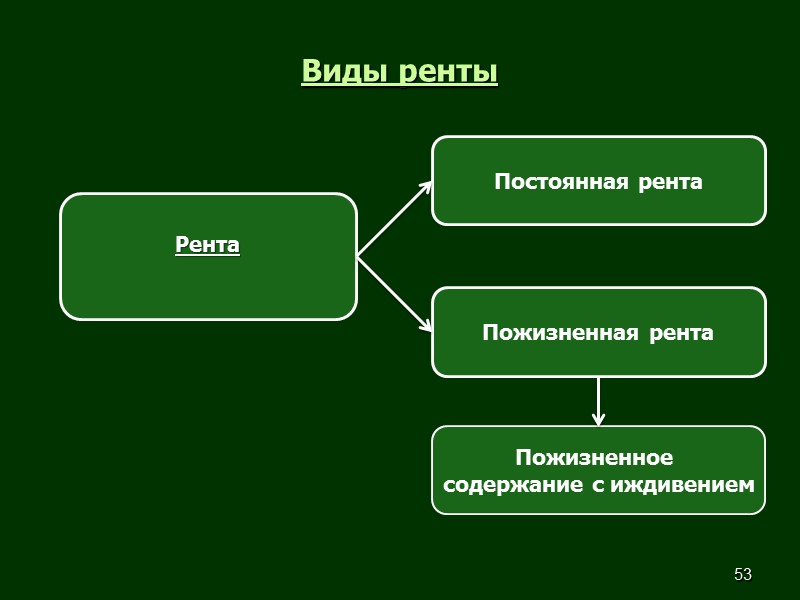 Виды ренты

Рента

Постоянная рента

Пожизненная рента

Пожизненное содержание с иждивением

53